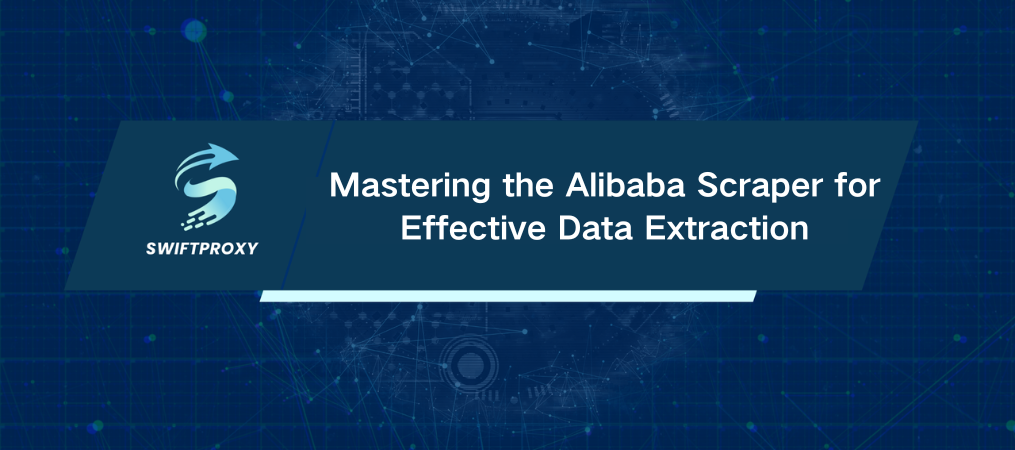 SWIFTPROXY

Mastering the Alibaba Scraper for Effective Data Extraction